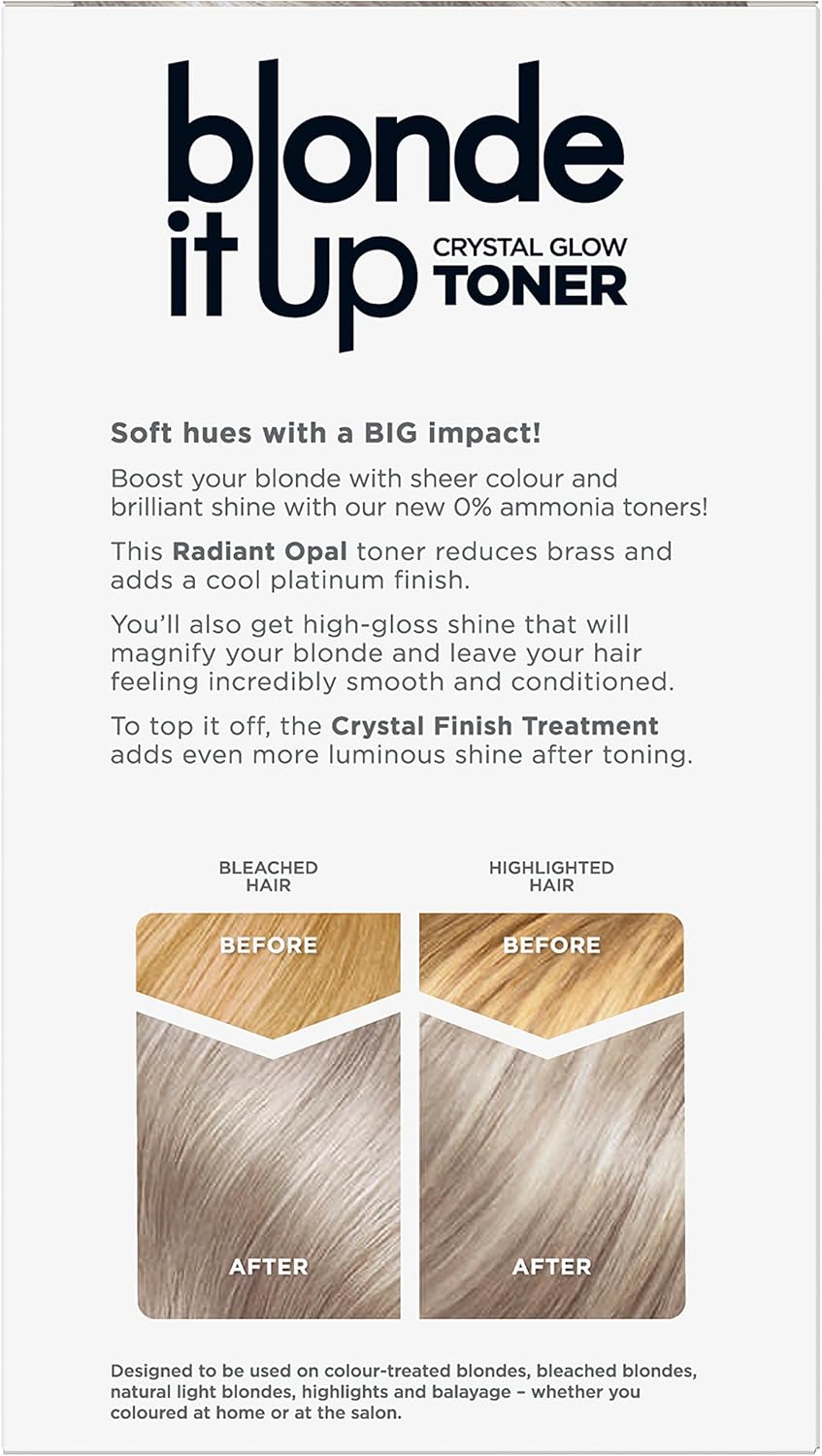 blonde it up CRYSTAL GLOW TONER

Soft hues with a BIG impact!

Boost your blonde with sheer colour and brilliant shine with our new 0% ammonia toners!

This Radiant Opal toner reduces brass and adds a cool platinum finish.

You'll also get high-gloss shine that will magnify your blonde and leave your hair feeling incredibly smooth and conditioned.

To top it off, the Crystal Finish Treatment adds even more luminous shine after toning.

BLEACHED HAIR

BEFORE

AFTER

HIGHLIGHTED HAIR

BEFORE

AFTER

Designed to be used on colour-treated blondes, bleached blondes, natural light blondes, highlights and balayage – whether you coloured at home or at the salon.